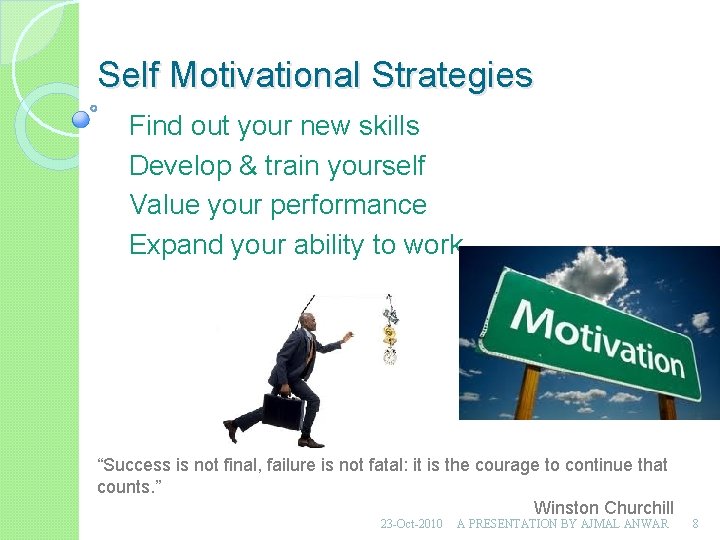 Self Motivational Strategies

Find out your new skills
Develop & train yourself
Value your performance
Expand your ability to work

Motivation

“Success is not final, failure is not fatal: it is the courage to continue that counts.”

Winston Churchill

23-Oct-2010 A PRESENTATION BY AJMAL ANWAR 8